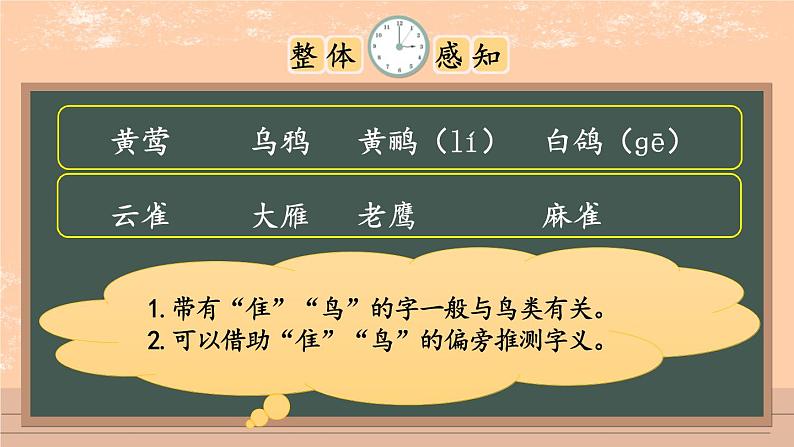 整体感知

黄莺　乌鸦　黄鹂（lí）　白鸽（gē）

云雀　大雁　老鹰　麻雀

1. 带有“隹”“鸟”的字一般与鸟类有关。
2. 可以借助“隹”“鸟”的偏旁推测字义。